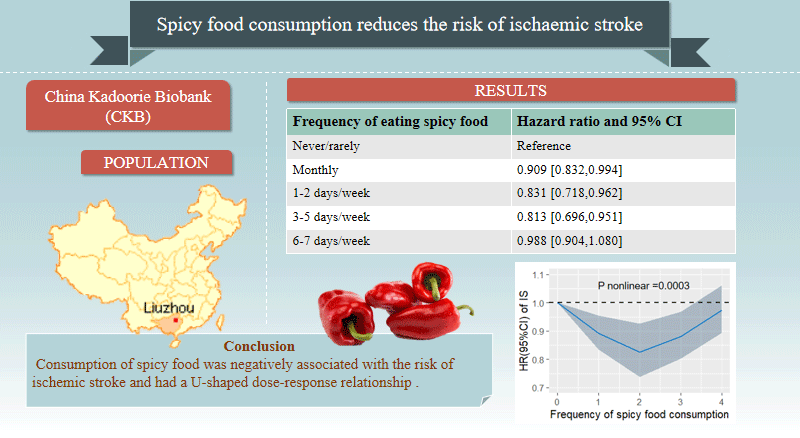 Spicy food consumption reduces the risk of ischaemic stroke

China Kadoorie Biobank (CKB)

POPULATION

Liuzhou

RESULTS

| Frequency of eating spicy food | Hazard ratio and 95% CI |
|---|---|
| Never/rarely | Reference |
| Monthly | 0.909 [0.832,0.994] |
| 1-2 days/week | 0.831 [0.718,0.962] |
| 3-5 days/week | 0.813 [0.696,0.951] |
| 6-7 days/week | 0.988 [0.904,1.080] |

P nonlinear =0.0003

HR(95%CI) of IS

1.1
1.0
0.9
0.8
0.7

0 1 2 3 4

Frequency of spicy food consumption

Conclusion

Consumption of spicy food was negatively associated with the risk of ischemic stroke and had a U-shaped dose-response relationship .